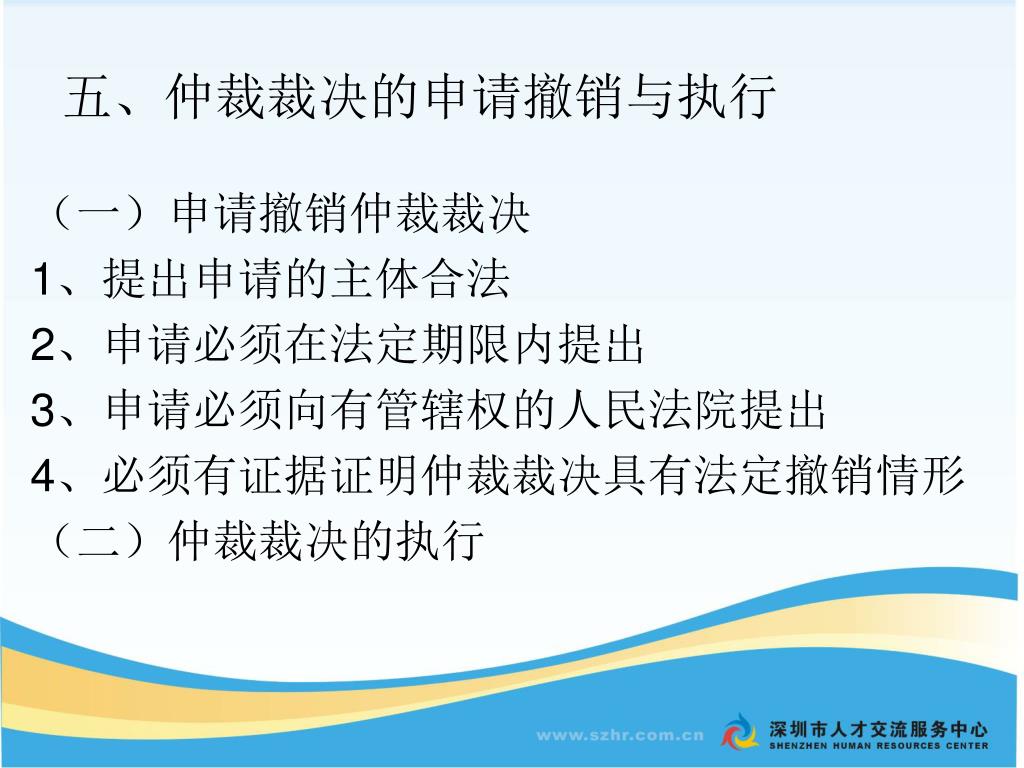 五、仲裁裁决的申请撤销与执行

（一）申请撤销仲裁裁决

1、提出申请的主体合法

2、申请必须在法定期限内提出

3、申请必须向有管辖权的人民法院提出

4、必须有证据证明仲裁裁决具有法定撤销情形

（二）仲裁裁决的执行

www.szhr.com.cn

深圳市人才交流服务中心
SHENZHEN HUMAN RESOURCES CENTER